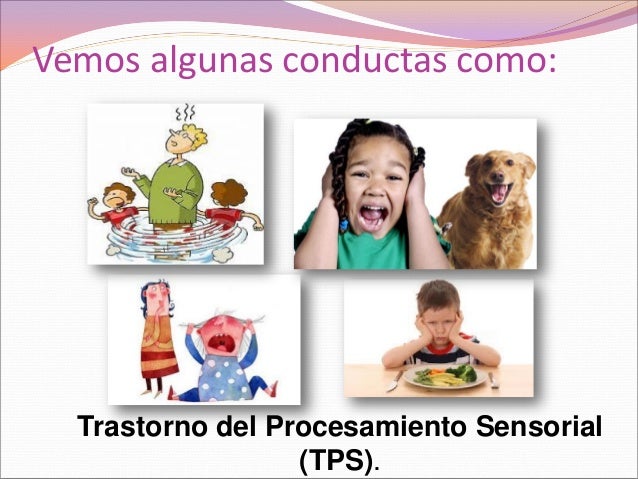 Vemos algunas conductas como:

Trastorno del Procesamiento Sensorial (TPS).